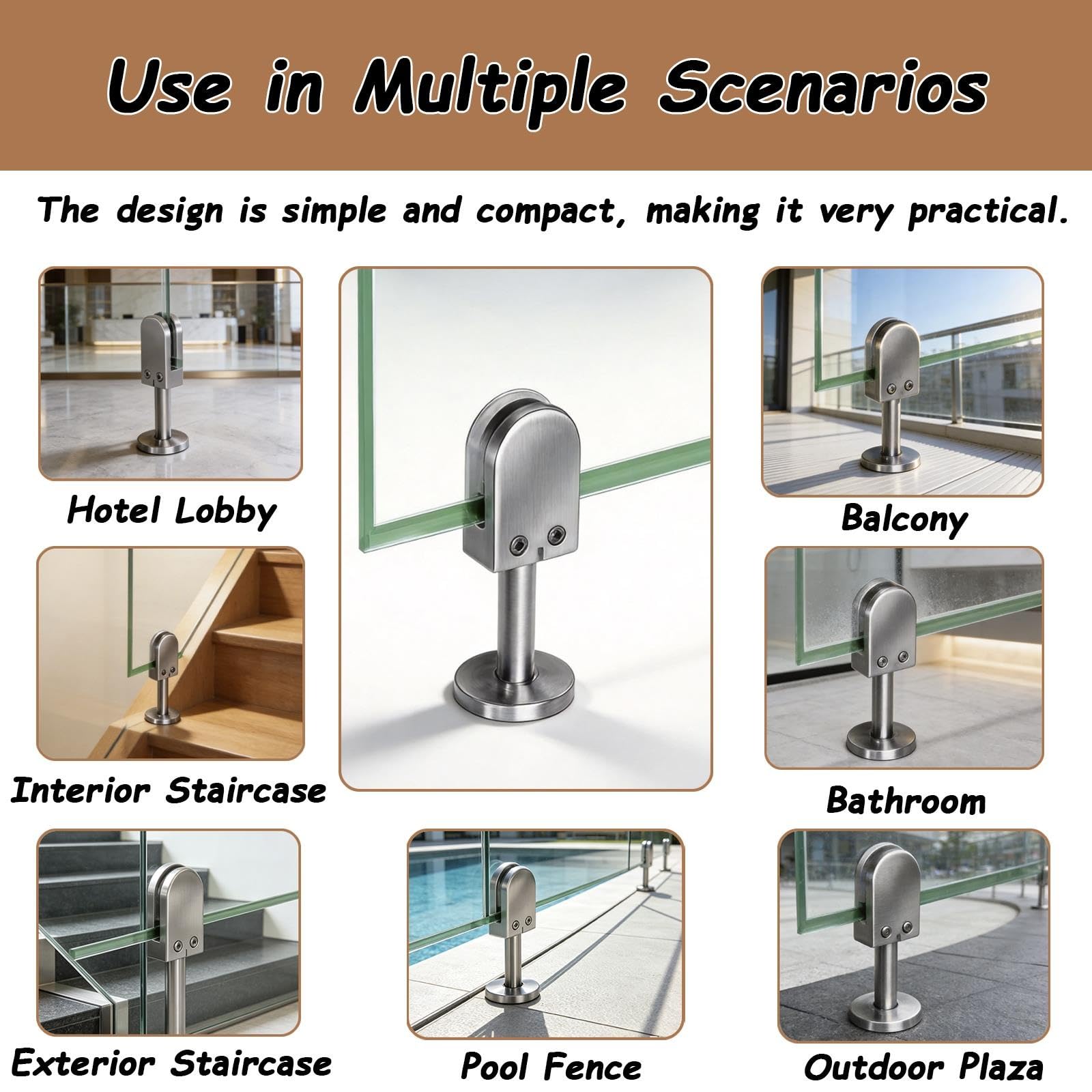 Use in Multiple Scenarios

The design is simple and compact, making it very practical.

Hotel Lobby

Balcony

Interior Staircase

Bathroom

Exterior Staircase

Pool Fence

Outdoor Plaza